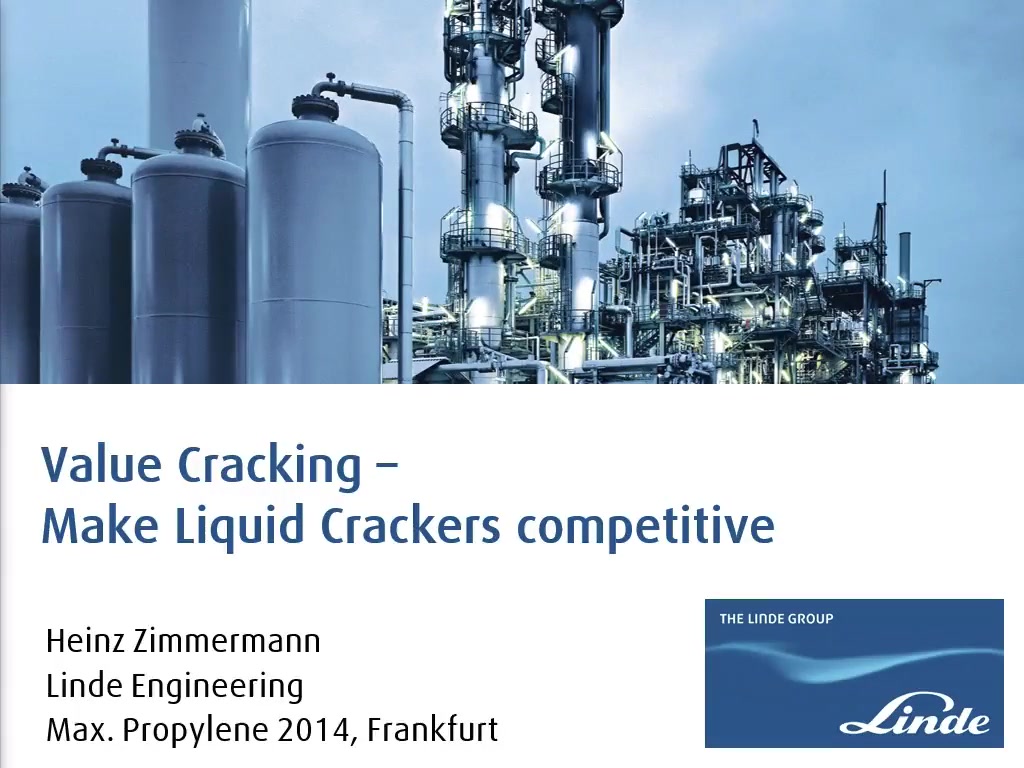 Value Cracking –
Make Liquid Crackers competitive

Heinz Zimmermann
Linde Engineering
Max. Propylene 2014, Frankfurt

THE LINDE GROUP

Linde